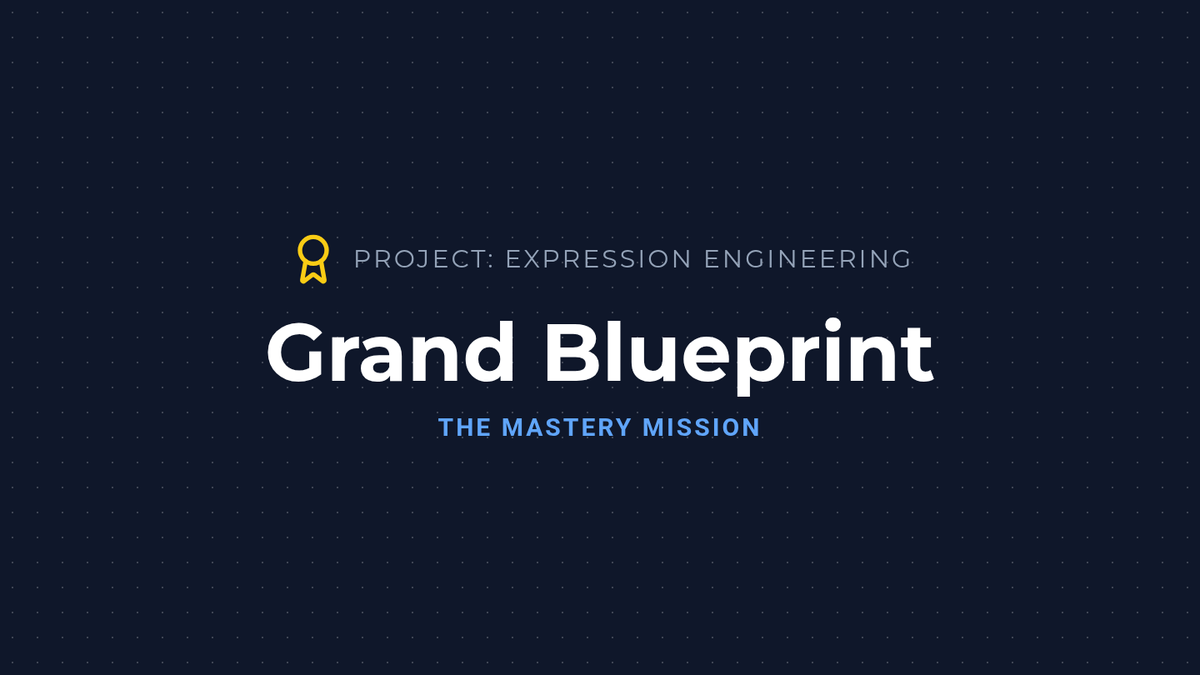 PROJECT: EXPRESSION ENGINEERING

Grand Blueprint

THE MASTERY MISSION